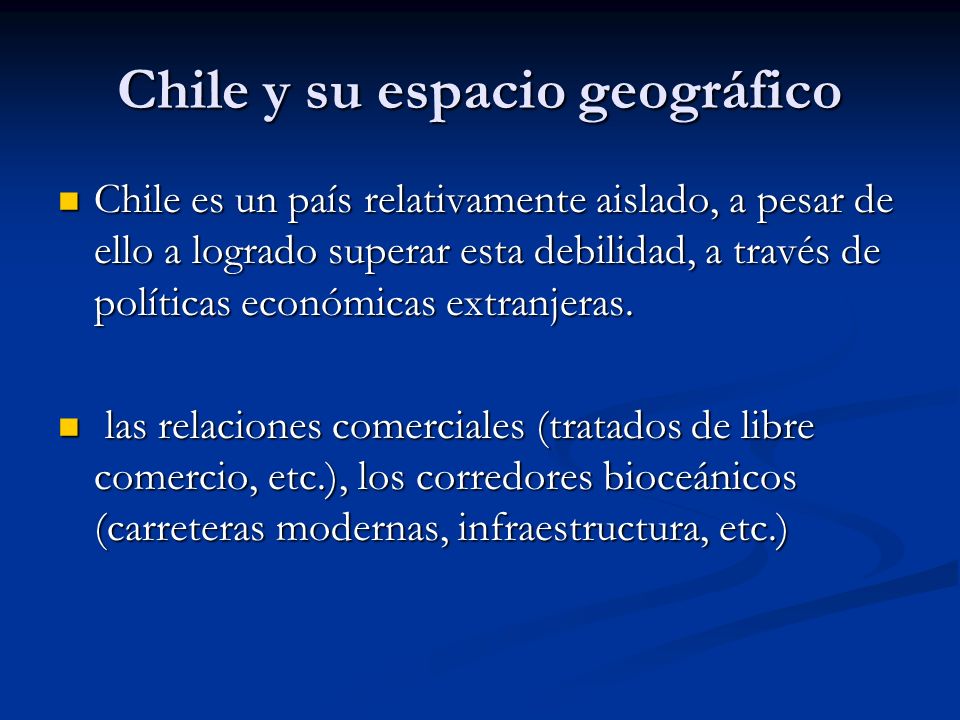 Chile y su espacio geográfico

Chile es un país relativamente aislado, a pesar de ello a logrado superar esta debilidad, a través de políticas económicas extranjeras.

las relaciones comerciales (tratados de libre comercio, etc.), los corredores bioceánicos (carreteras modernas, infraestructura, etc.)